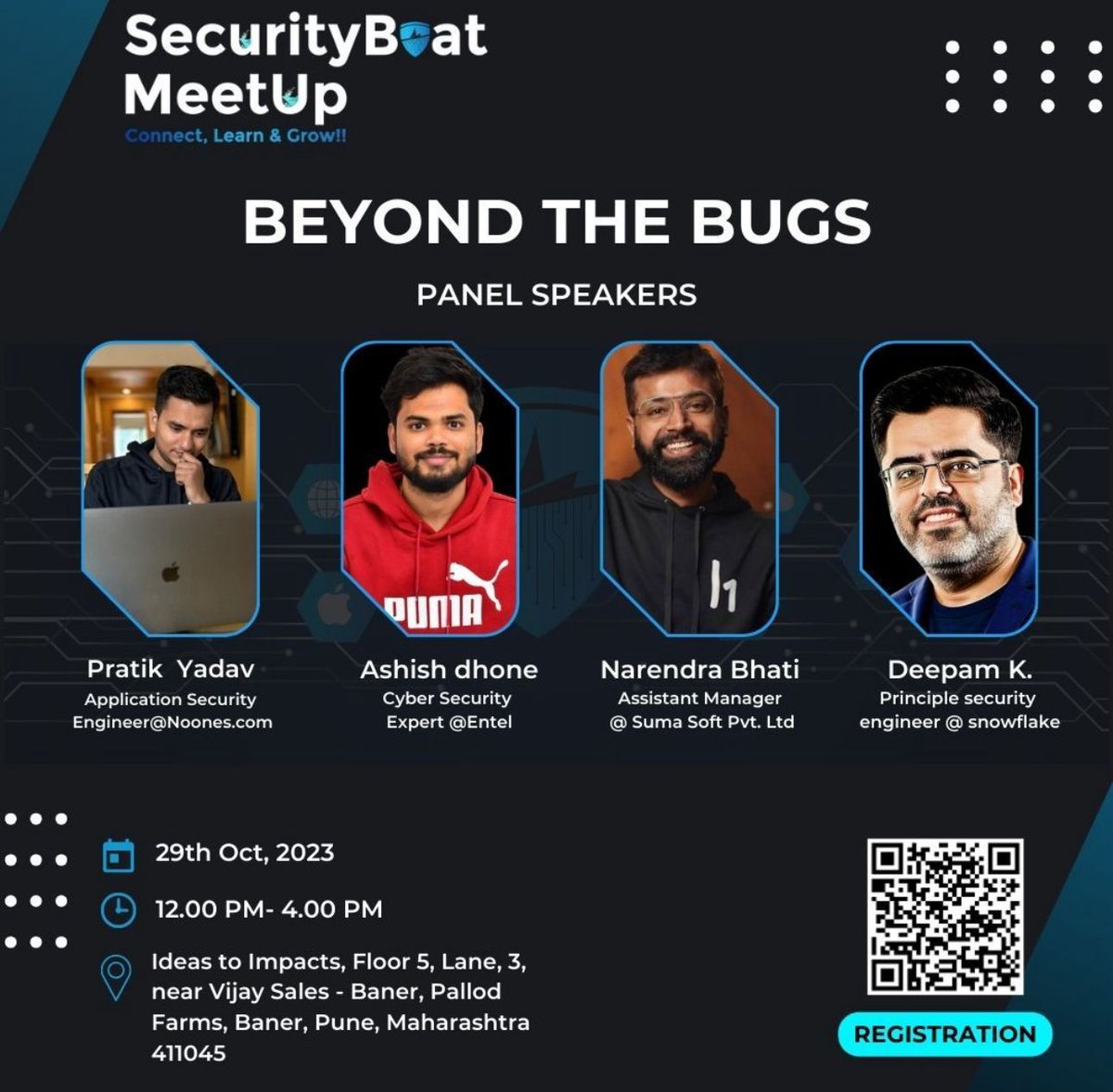 SecurityBoat
MeetUp
Connect, Learn & Grow!!

BEYOND THE BUGS

PANEL SPEAKERS

PUMA

Pratik Yadav
Application Security Engineer@Noones.com

Ashish dhone
Cyber Security Expert @Entel

Narendra Bhati
Assistant Manager @ Suma Soft Pvt. Ltd

Deepam K.
Principle security engineer @ snowflake

29th Oct, 2023

12.00 PM- 4.00 PM

Ideas to Impacts, Floor 5, Lane, 3, near Vijay Sales - Baner, Pallod Farms, Baner, Pune, Maharashtra 411045

REGISTRATION